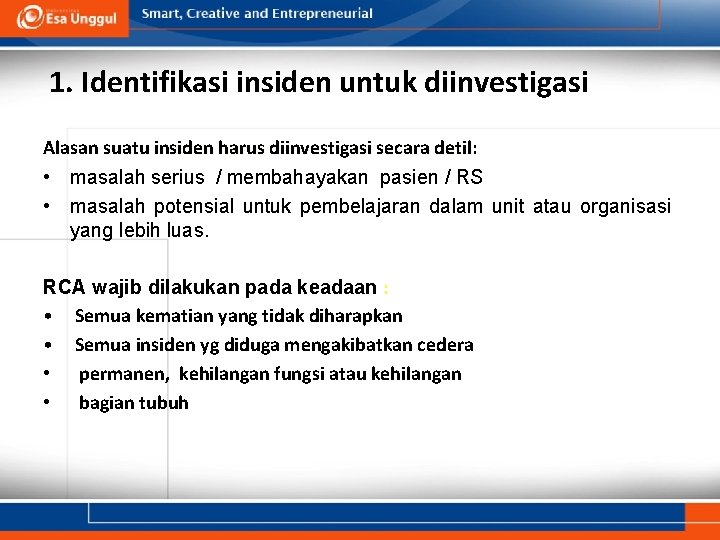 Esa Unggul
Smart, Creative and Entrepreneurial

1. Identifikasi insiden untuk diinvestigasi

Alasan suatu insiden harus diinvestigasi secara detil:
• masalah serius / membahayakan pasien / RS
• masalah potensial untuk pembelajaran dalam unit atau organisasi yang lebih luas.

RCA wajib dilakukan pada keadaan :
• Semua kematian yang tidak diharapkan
• Semua insiden yg diduga mengakibatkan cedera
• permanen, kehilangan fungsi atau kehilangan
• bagian tubuh